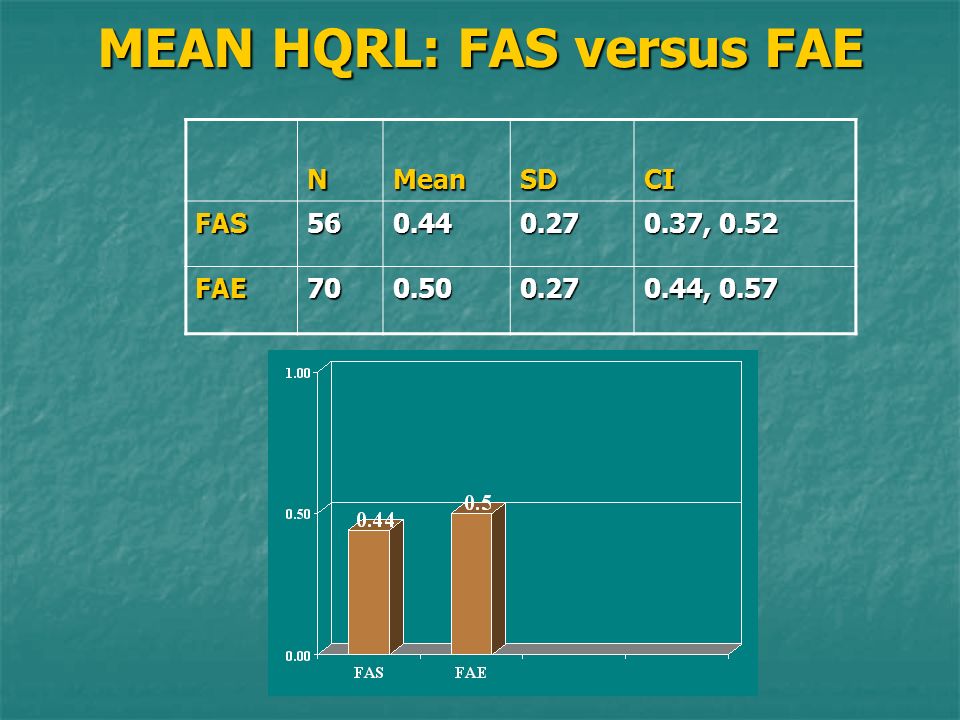 MEAN HQRL: FAS versus FAE

| | N | Mean | SD | CI |
|---|---|---|---|---|
| FAS | 56 | 0.44 | 0.27 | 0.37, 0.52 |
| FAE | 70 | 0.50 | 0.27 | 0.44, 0.57 |

1.00
0.50
0.00
0.44
0.5
FAS
FAE